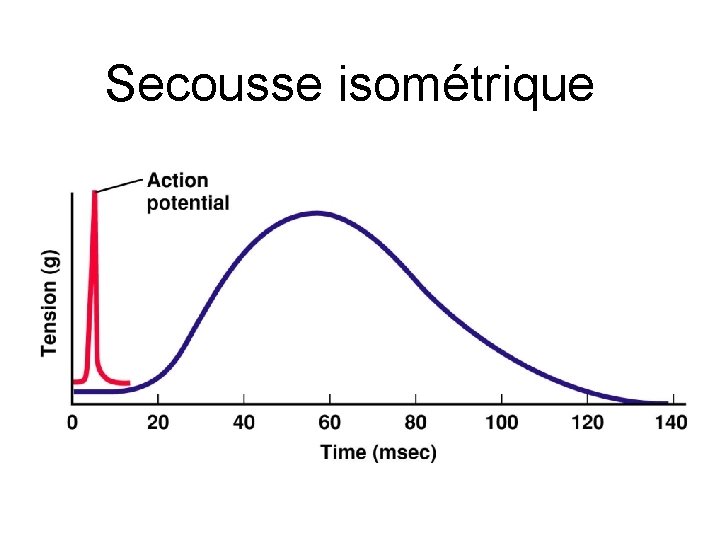 Secousse isométrique

Action potential

Tension (g)

0
20
40
60
80
100
120
140

Time (msec)